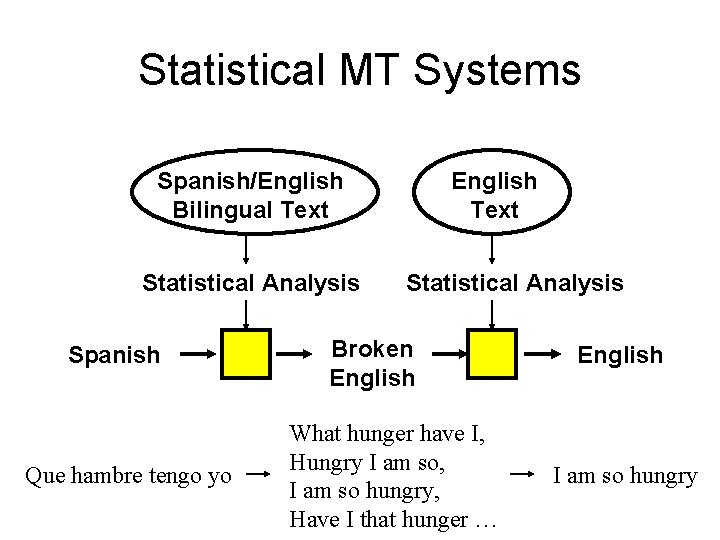 Statistical MT Systems

Spanish/English Bilingual Text

English Text

Statistical Analysis

Statistical Analysis

Spanish

Broken English

English

Que hambre tengo yo

What hunger have I,
Hungry I am so,
I am so hungry,
Have I that hunger …

I am so hungry